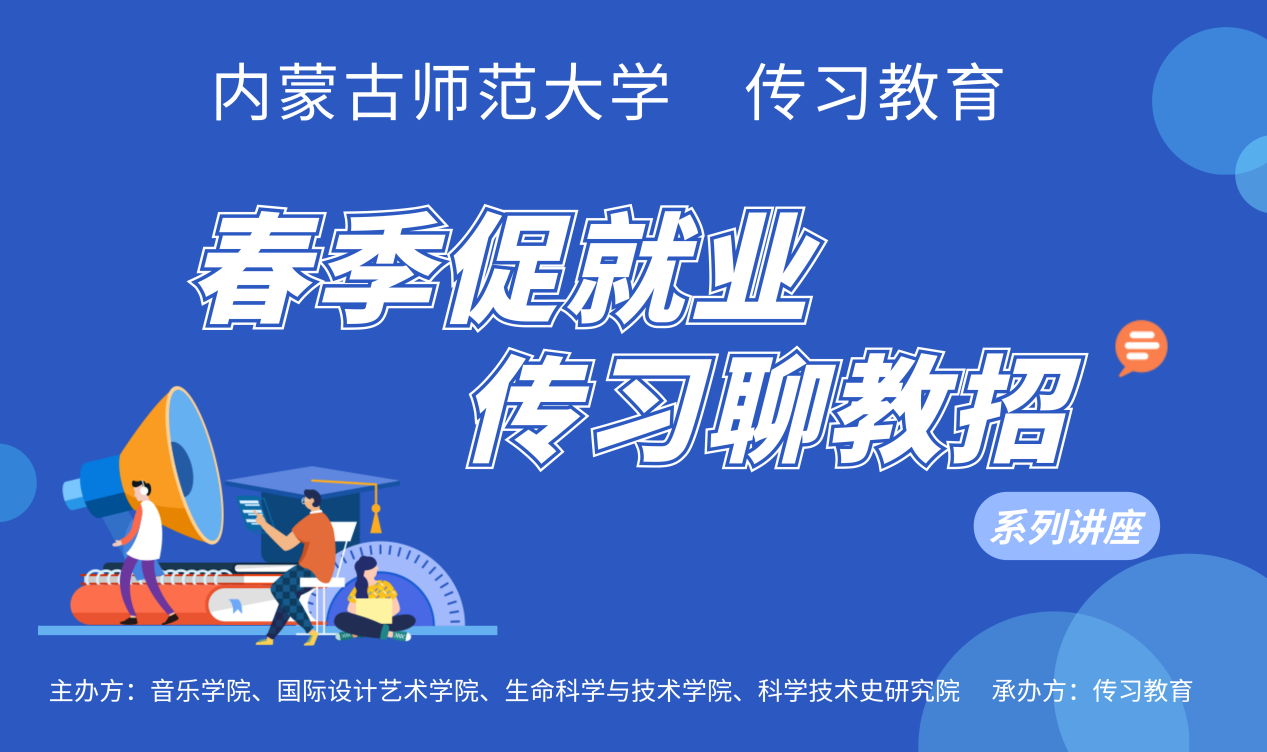 内蒙古师范大学　传习教育

春季促就业
传习聊教招

系列讲座

主办方：音乐学院、国际设计艺术学院、生命科学与技术学院、科学技术史研究院　承办方：传习教育